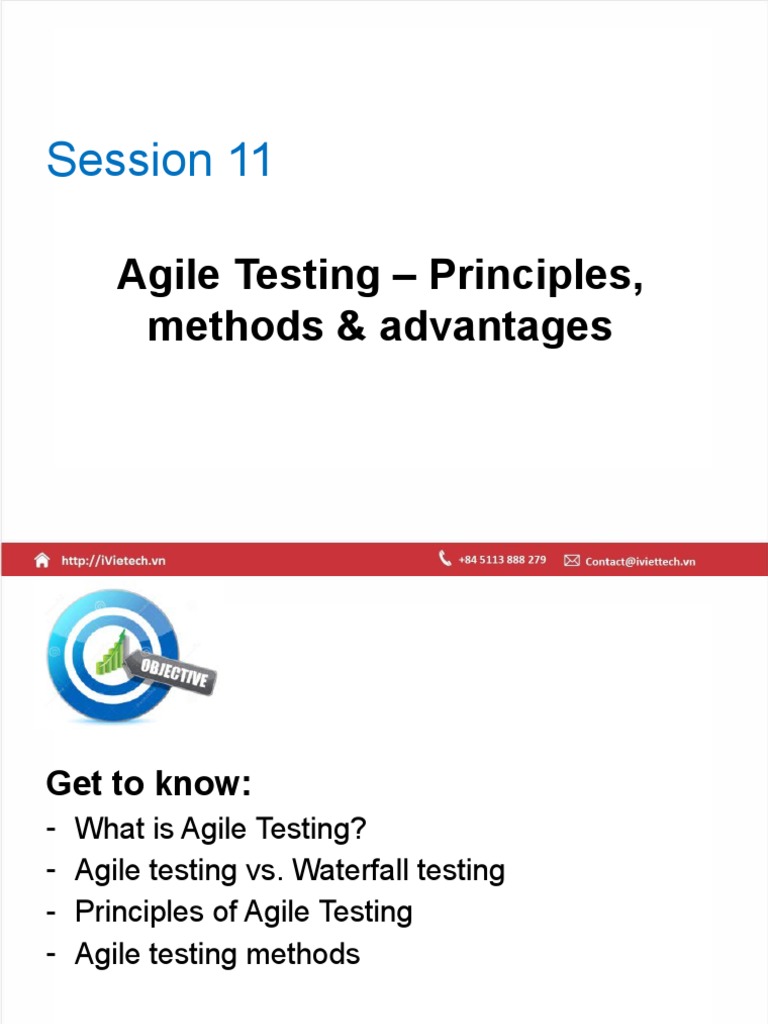 Session 11

Agile Testing – Principles, methods & advantages

http://iVietech.vn
+84 5113 888 279
Contact@iviettech.vn

OBJECTIVE

Get to know:
- What is Agile Testing?
- Agile testing vs. Waterfall testing
- Principles of Agile Testing
- Agile testing methods